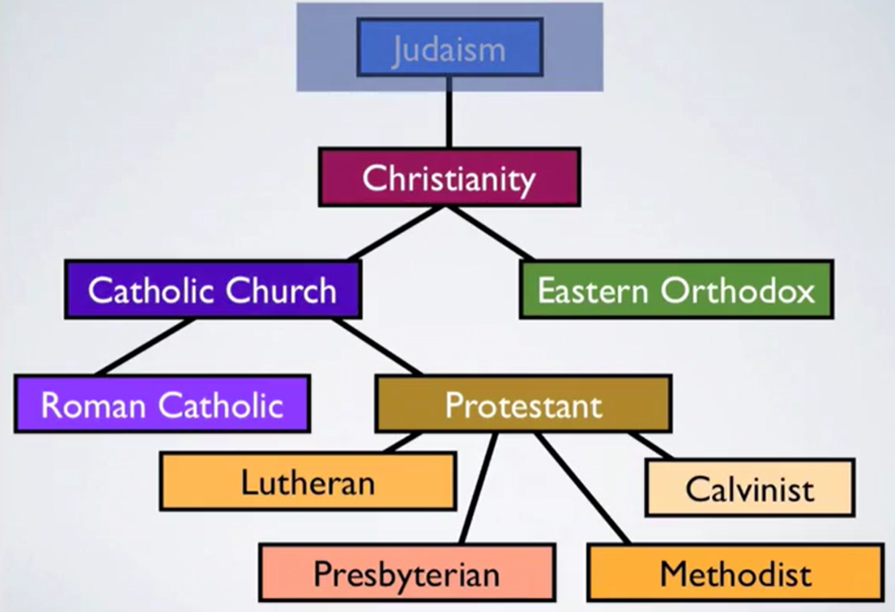 Judaism

Christianity

Catholic Church

Eastern Orthodox

Roman Catholic

Protestant

Lutheran

Calvinist

Presbyterian

Methodist